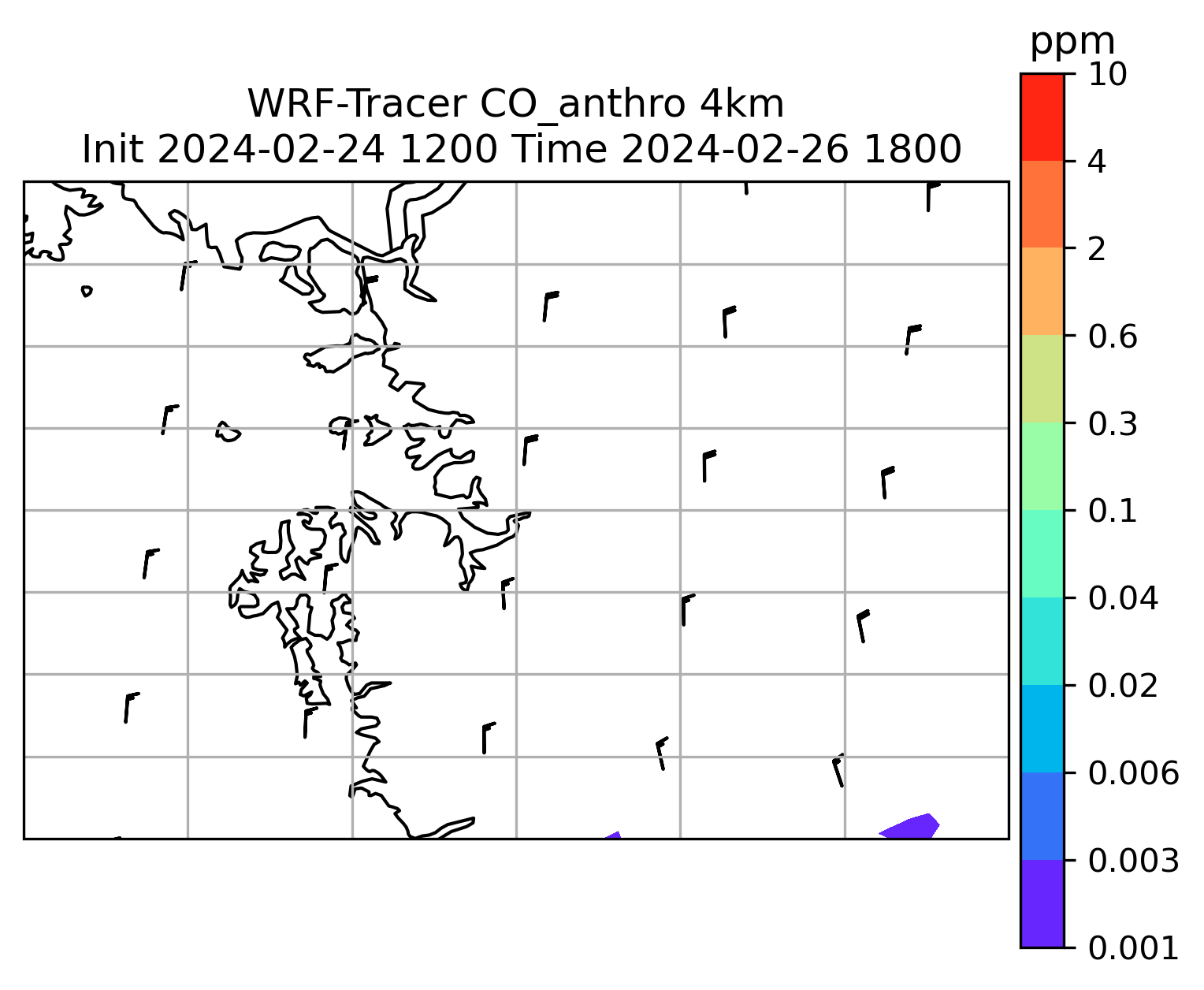 WRF-Tracer CO_anthro 4km
Init 2024-02-24 1200 Time 2024-02-26 1800

ppm
10
4
2
0.6
0.3
0.1
0.04
0.02
0.006
0.003
0.001